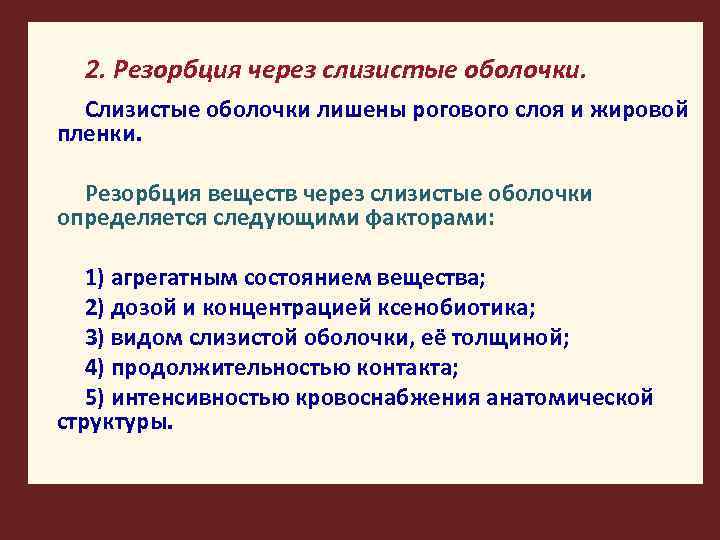 2. Резорбция через слизистые оболочки.

Слизистые оболочки лишены рогового слоя и жировой пленки.

Резорбция веществ через слизистые оболочки определяется следующими факторами:

1) агрегатным состоянием вещества;
2) дозой и концентрацией ксенобиотика;
3) видом слизистой оболочки, её толщиной;
4) продолжительностью контакта;
5) интенсивностью кровоснабжения анатомической структуры.